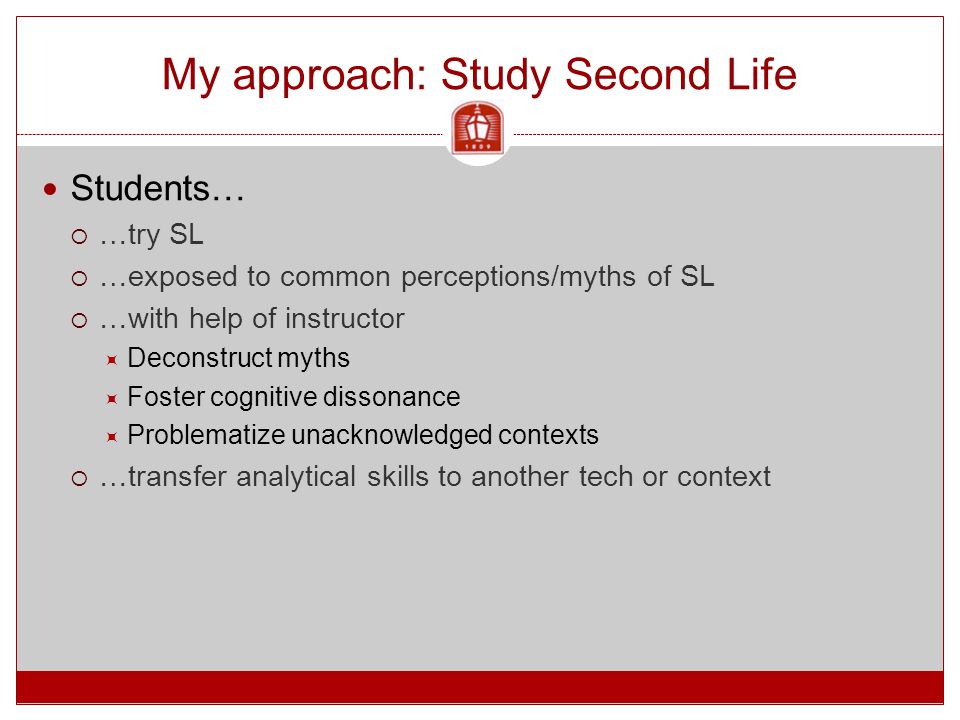 My approach: Study Second Life

1809

Students…
…try SL
…exposed to common perceptions/myths of SL
…with help of instructor
Deconstruct myths
Foster cognitive dissonance
Problematize unacknowledged contexts
…transfer analytical skills to another tech or context